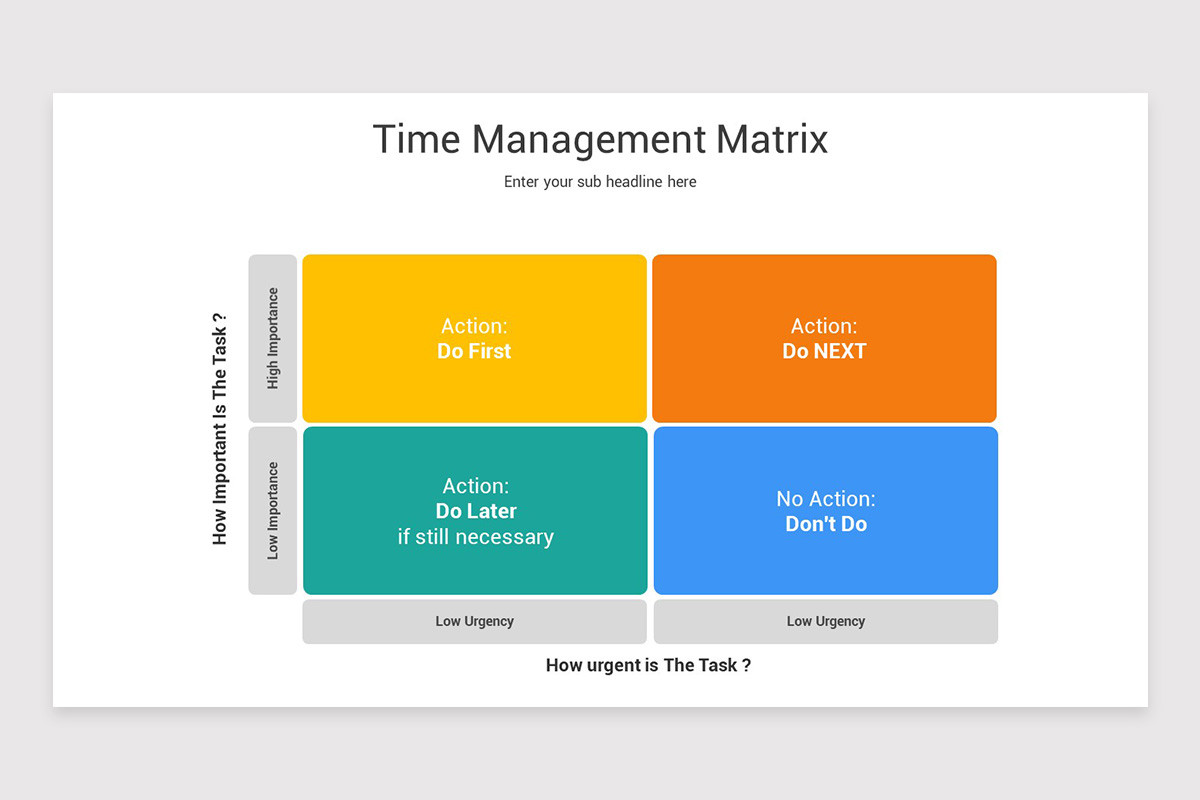 Time Management Matrix

Enter your sub headline here

How Important Is The Task ?

High Importance

Low Importance

Action:
Do First

Action:
Do NEXT

Action:
Do Later
if still necessary

No Action:
Don't Do

Low Urgency

Low Urgency

How urgent is The Task ?